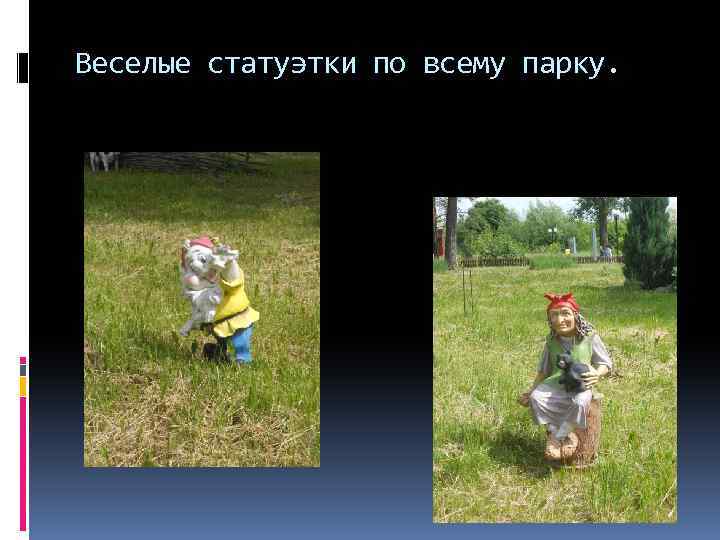 Веселые статуэтки по всему парку.